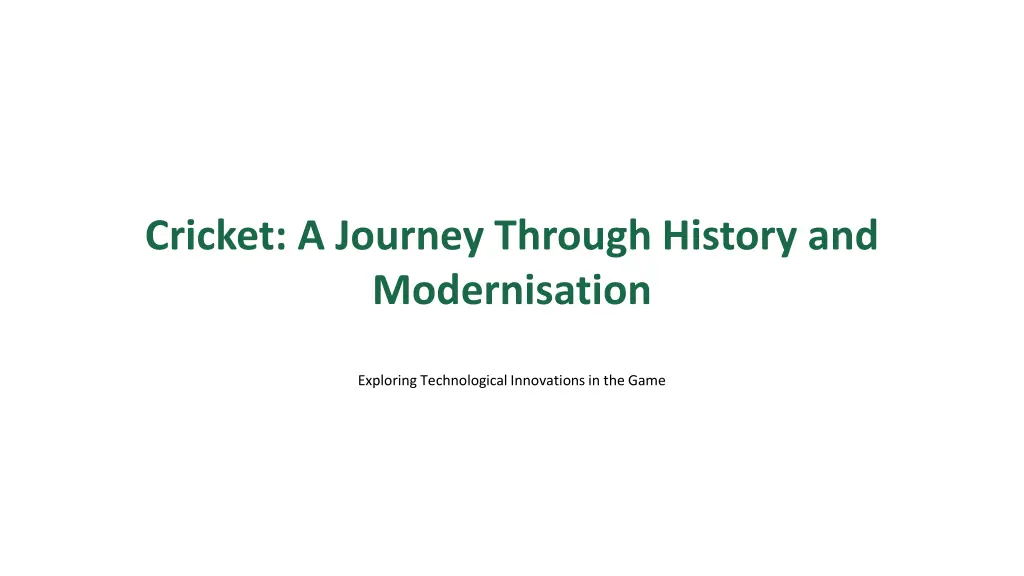 Cricket: A Journey Through History and Modernisation

Exploring Technological Innovations in the Game